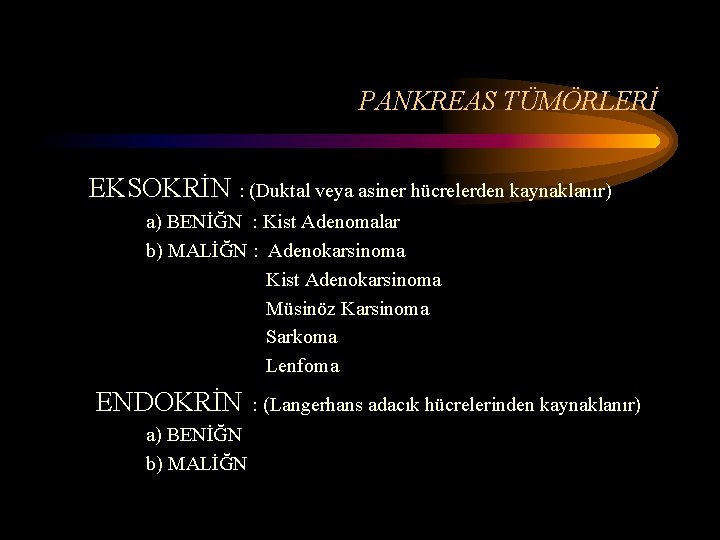 PANKREAS TÜMÖRLERİ

EKSOKRİN : (Duktal veya asiner hücrelerden kaynaklanır)
a) BENİĞN : Kist Adenomalar
b) MALİĞN : Adenokarsinoma
Kist Adenokarsinoma
Müsinöz Karsinoma
Sarkoma
Lenfoma

ENDOKRİN : (Langerhans adacık hücrelerinden kaynaklanır)
a) BENİĞN
b) MALİĞN